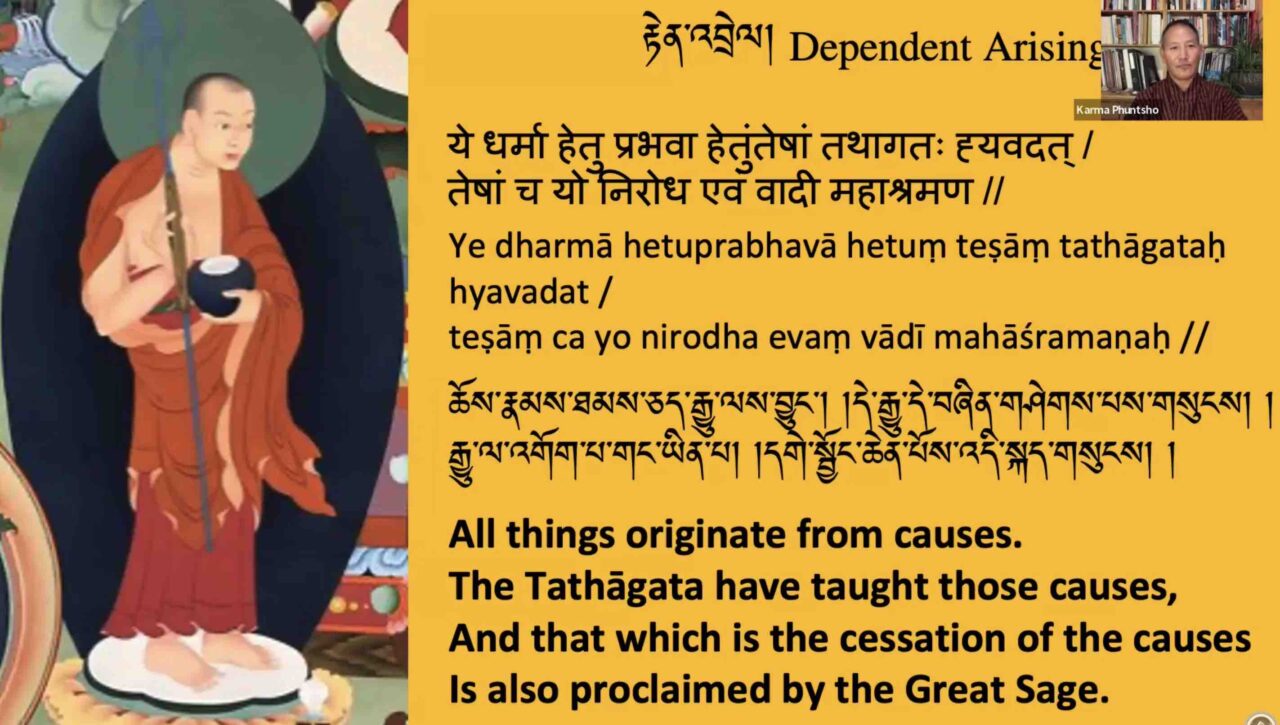 རྟེན་འབྲེལ། Dependent Arising

Karma Phuntsho

ये धर्मा हेतु प्रभवा हेतुंतेषां तथागतः ह्यवदत् /
तेषां च यो निरोध एवं वादी महाश्रमण //

Ye dharmā hetuprabhavā hetuṃ teṣāṃ tathāgataḥ hyavadat /
teṣāṃ ca yo nirodha evaṃ vādī mahāśramaṇaḥ //

ཆོས་རྣམས་ཐམས་ཅད་རྒྱུ་ལས་བྱུང་། །དེ་རྒྱུ་དེ་བཞིན་གཤེགས་པས་གསུངས། །
རྒྱུ་ལ་འགོག་པ་གང་ཡིན་པ། །དགེ་སྦྱོང་ཆེན་པོས་འདི་སྐད་གསུངས། །

All things originate from causes.
The Tathāgata have taught those causes,
And that which is the cessation of the causes
Is also proclaimed by the Great Sage.